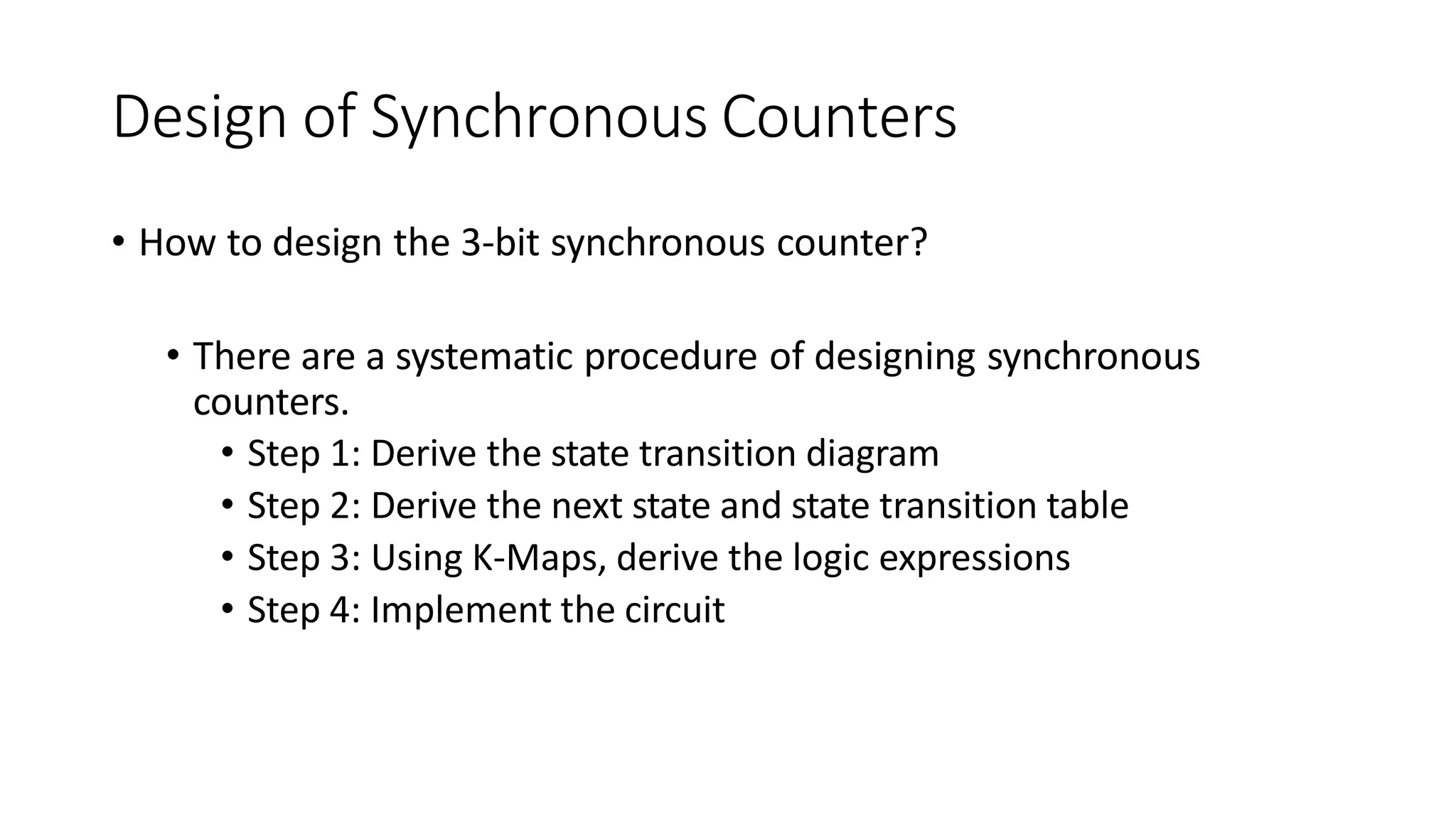 Design of Synchronous Counters

• How to design the 3-bit synchronous counter?

• There are a systematic procedure of designing synchronous counters.
• Step 1: Derive the state transition diagram
• Step 2: Derive the next state and state transition table
• Step 3: Using K-Maps, derive the logic expressions
• Step 4: Implement the circuit